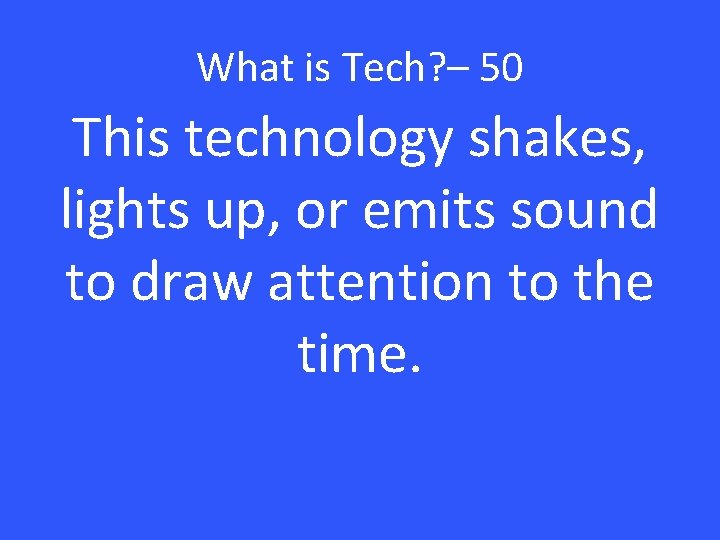 What is Tech?– 50

This technology shakes, lights up, or emits sound to draw attention to the time.